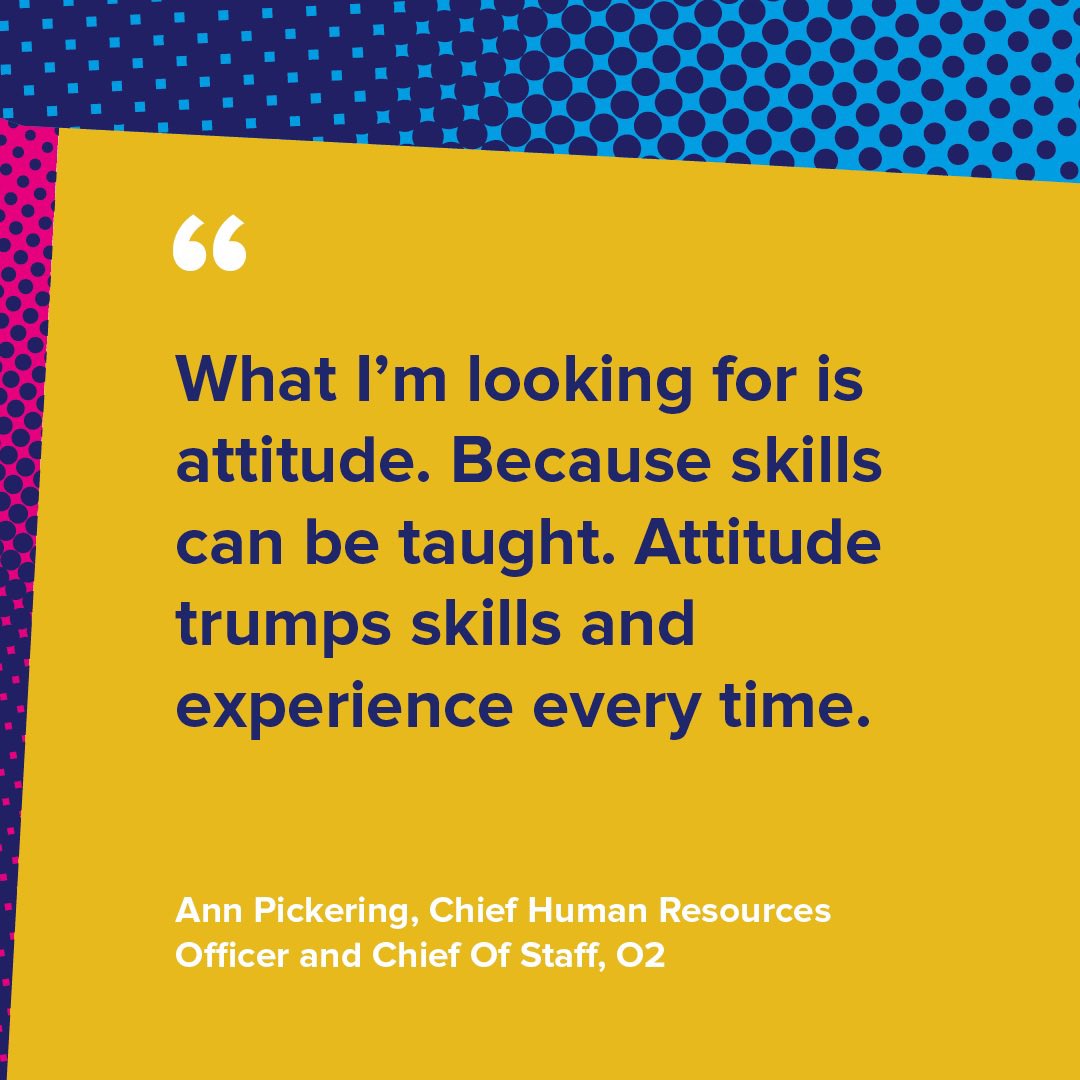 “

What I’m looking for is attitude. Because skills can be taught. Attitude trumps skills and experience every time.

Ann Pickering, Chief Human Resources Officer and Chief Of Staff, O2